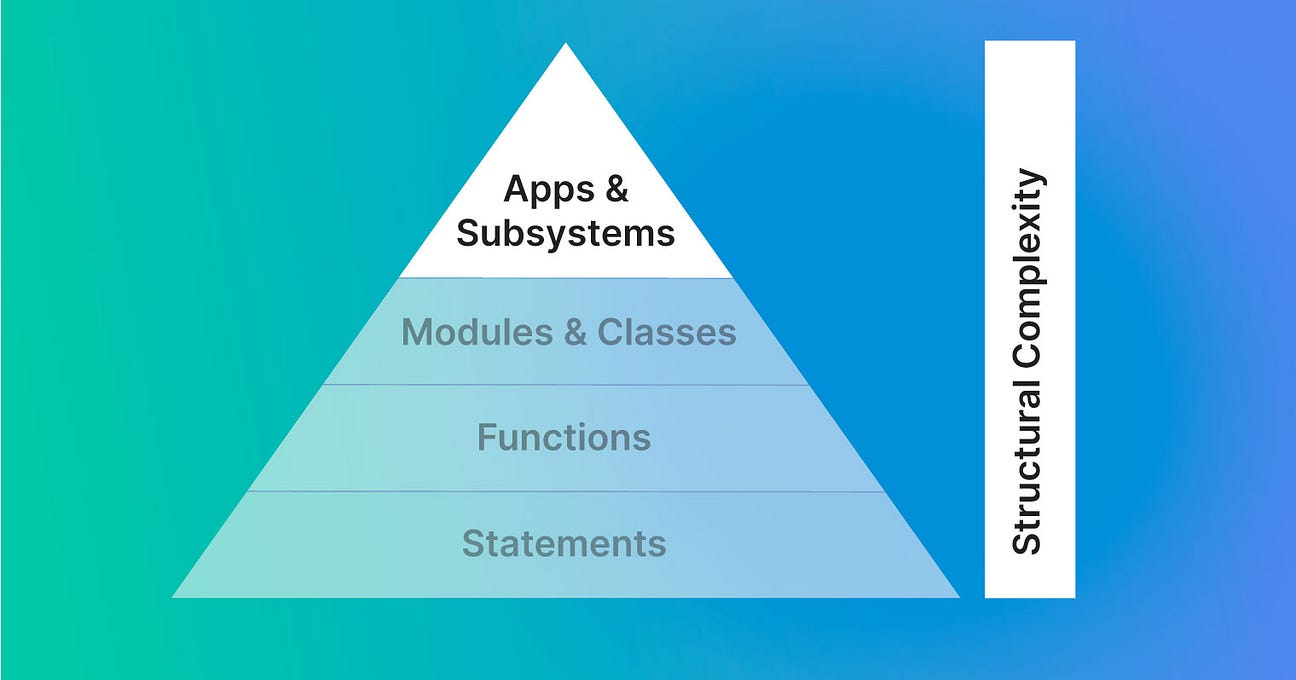 Apps & Subsystems

Modules & Classes

Functions

Statements

Structural Complexity